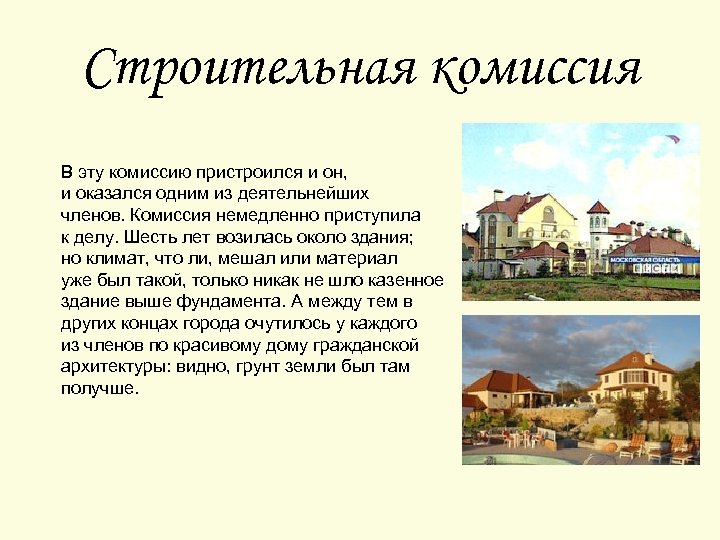 Строительная комиссия

В эту комиссию пристроился и он, и оказался одним из деятельнейших членов. Комиссия немедленно приступила к делу. Шесть лет возилась около здания; но климат, что ли, мешал или материал уже был такой, только никак не шло казенное здание выше фундамента. А между тем в других концах города очутилось у каждого из членов по красивому дому гражданской архитектуры: видно, грунт земли был там получше.

МОСКОВСКАЯ ОБЛАСТЬ